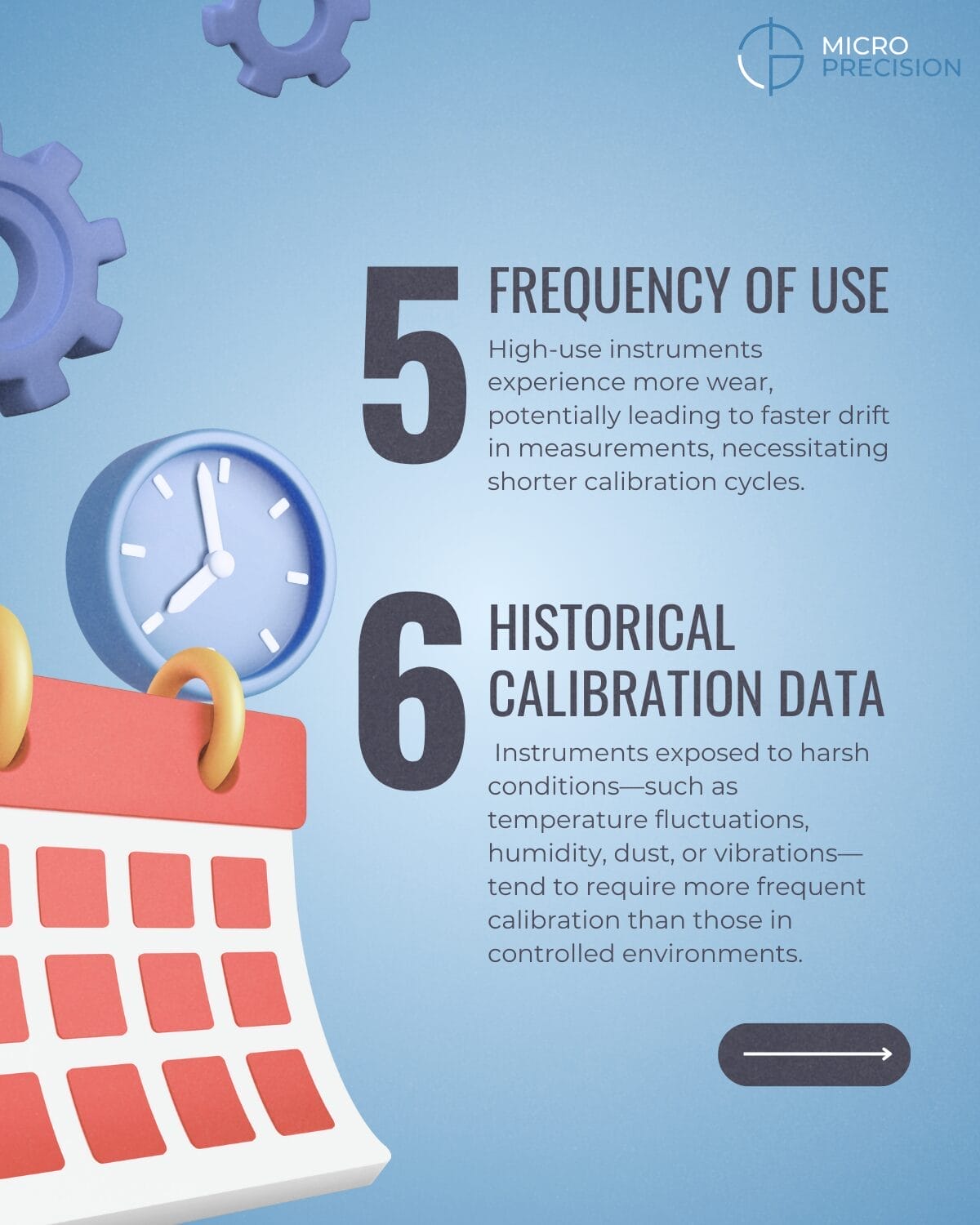 MICRO PRECISION

5

FREQUENCY OF USE

High-use instruments experience more wear, potentially leading to faster drift in measurements, necessitating shorter calibration cycles.

6

HISTORICAL CALIBRATION DATA

Instruments exposed to harsh conditions—such as temperature fluctuations, humidity, dust, or vibrations—tend to require more frequent calibration than those in controlled environments.